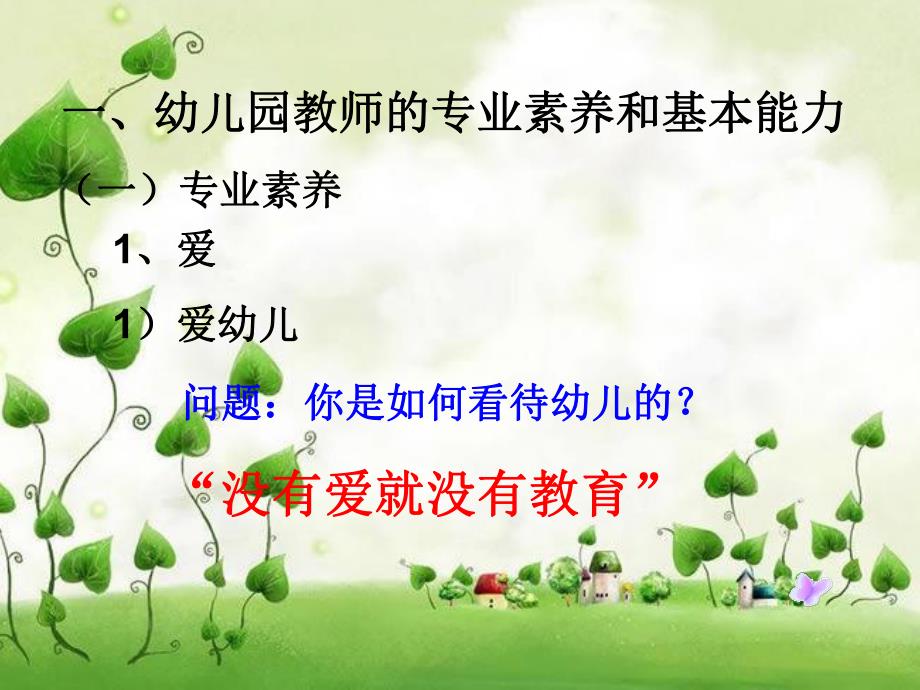 一、幼儿园教师的专业素养和基本能力

（一）专业素养

1、爱

1）爱幼儿

问题：你是如何看待幼儿的？

“没有爱就没有教育”